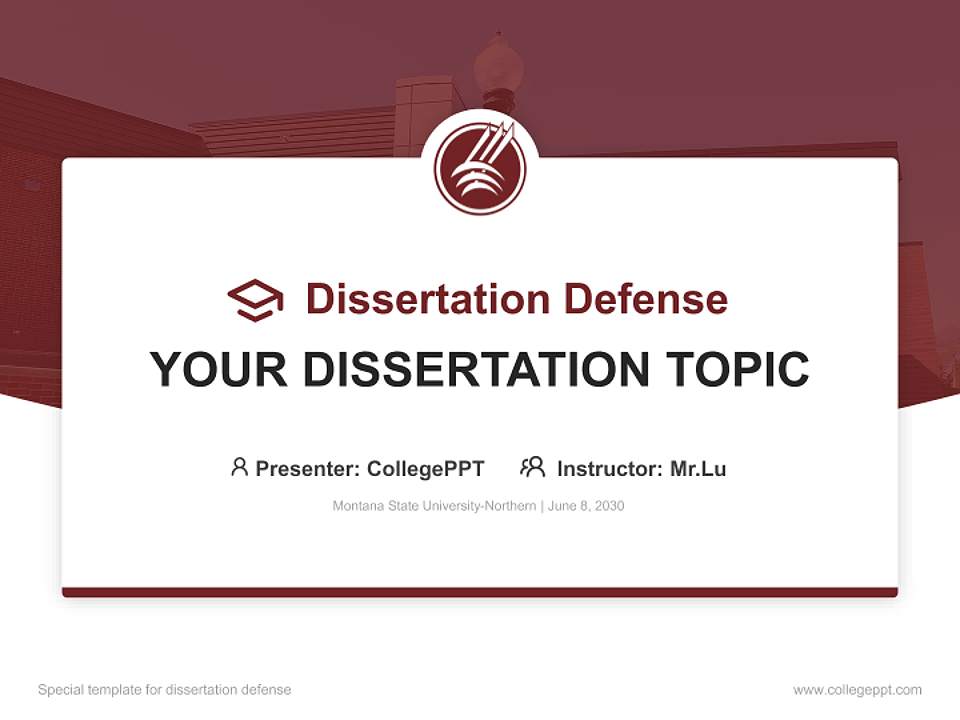 Dissertation Defense

YOUR DISSERTATION TOPIC

Presenter: CollegePPT   Instructor: Mr.Lu

Montana State University-Northern | June 8, 2030

Special template for dissertation defense

www.collegeppt.com